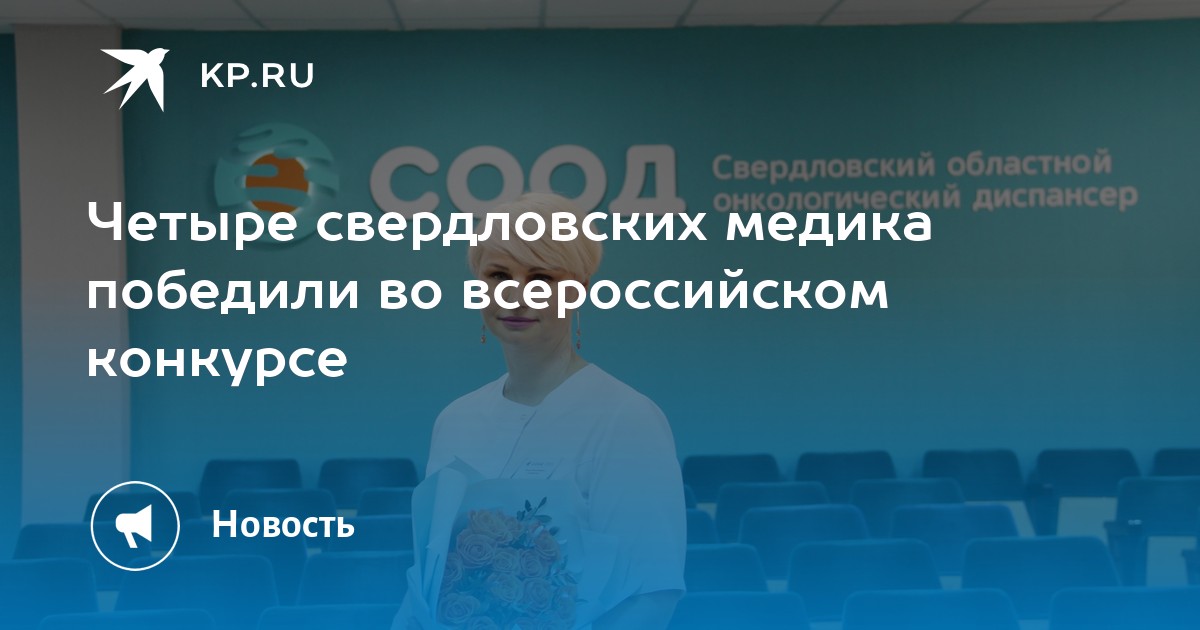 KP.RU

СООД Свердловский областной онкологический диспансер

Четыре свердловских медика победили во всероссийском конкурсе

Новость